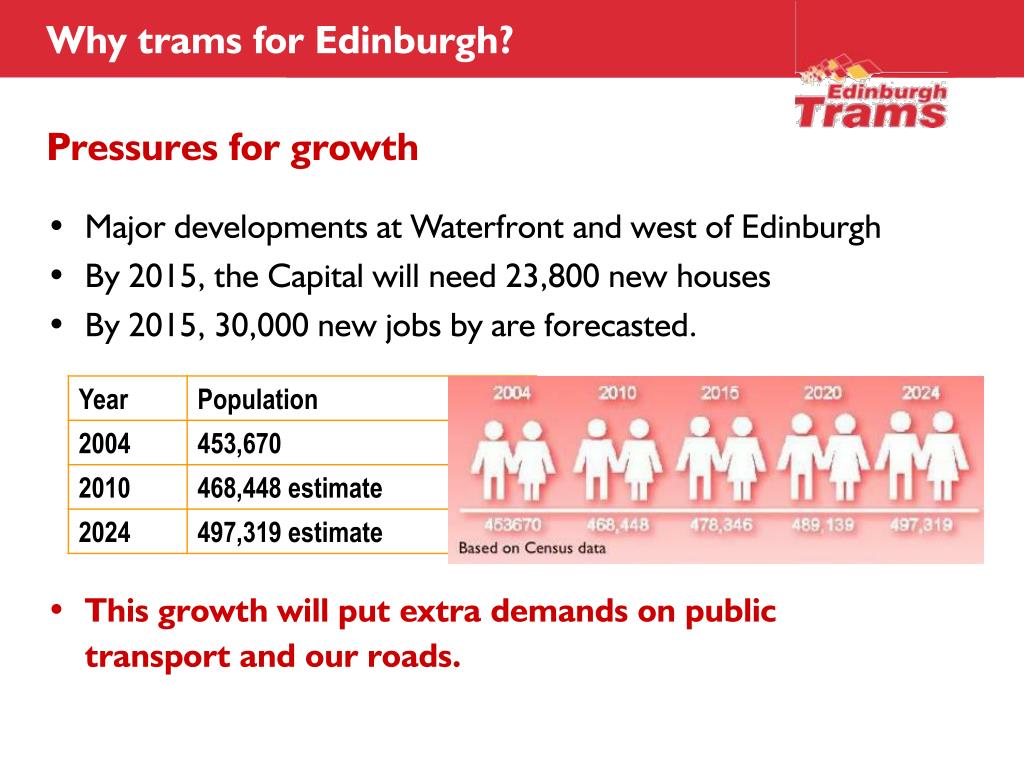 Why trams for Edinburgh?

Edinburgh Trams

Pressures for growth

• Major developments at Waterfront and west of Edinburgh
• By 2015, the Capital will need 23,800 new houses
• By 2015, 30,000 new jobs by are forecasted.

| Year | Population |
|---|---|
| 2004 | 453,670 |
| 2010 | 468,448 estimate |
| 2024 | 497,319 estimate |

2004 2010 2015 2020 2024

453670 468,448 478,346 489,139 497,319

Based on Census data

• This growth will put extra demands on public transport and our roads.